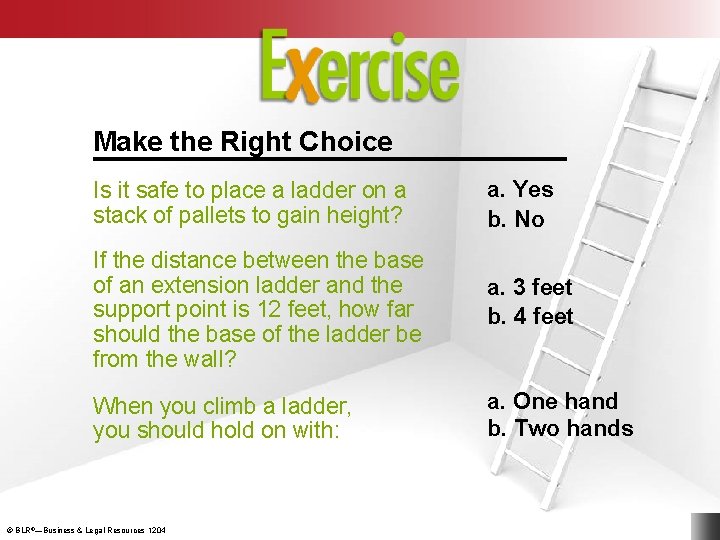 Exercise

Make the Right Choice

Is it safe to place a ladder on a stack of pallets to gain height?

a. Yes
b. No

If the distance between the base of an extension ladder and the support point is 12 feet, how far should the base of the ladder be from the wall?

a. 3 feet
b. 4 feet

When you climb a ladder, you should hold on with:

a. One hand
b. Two hands

© BLR®—Business & Legal Resources 1204